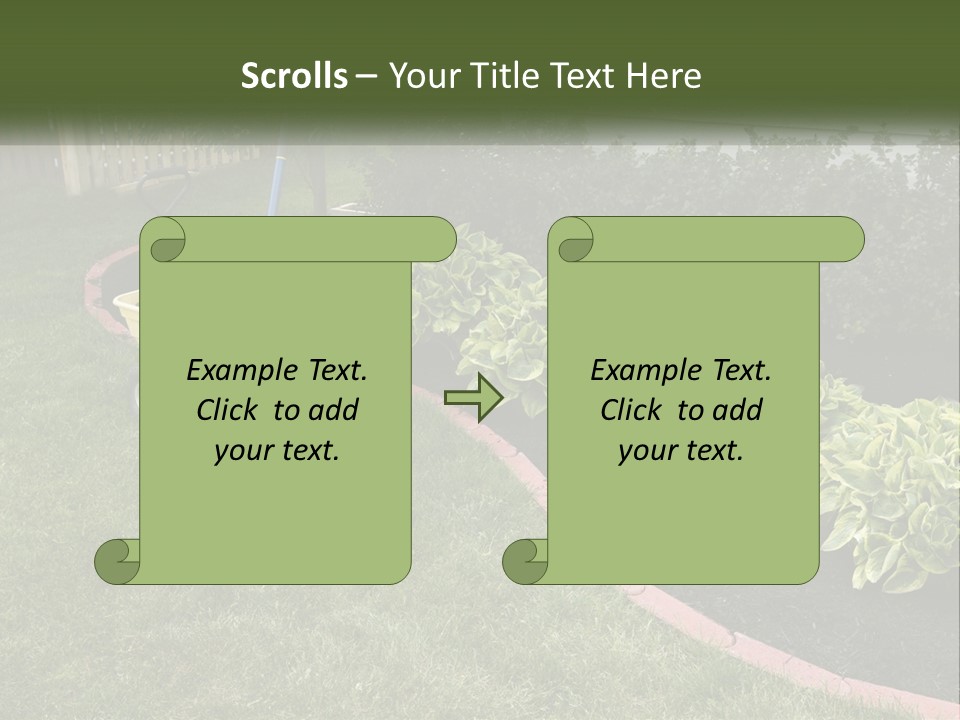 Scrolls – Your Title Text Here

Example Text. Click to add your text.

Example Text. Click to add your text.